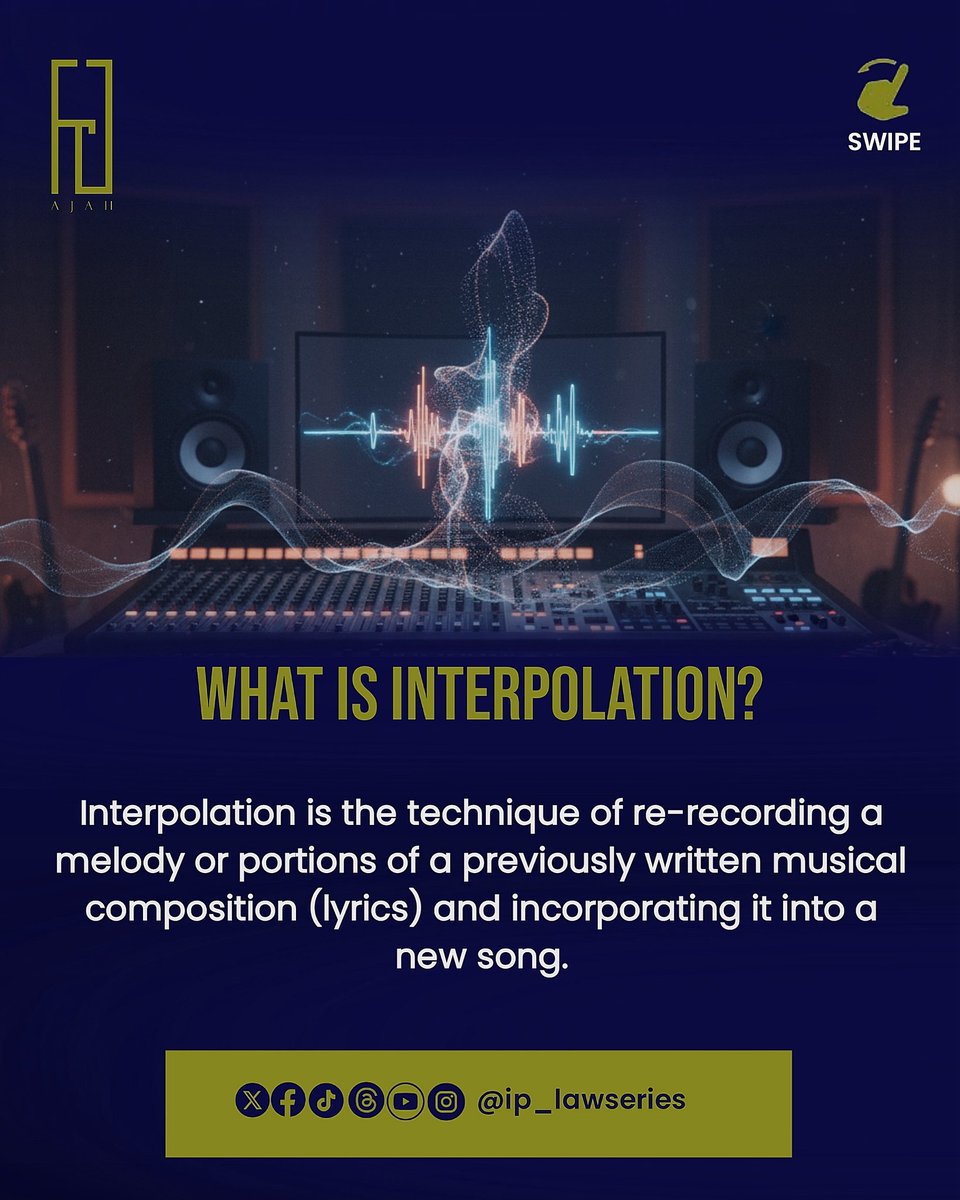 AJAH

SWIPE

WHAT IS INTERPOLATION?

Interpolation is the technique of re-recording a melody or portions of a previously written musical composition (lyrics) and incorporating it into a new song.

@ip_lawseries